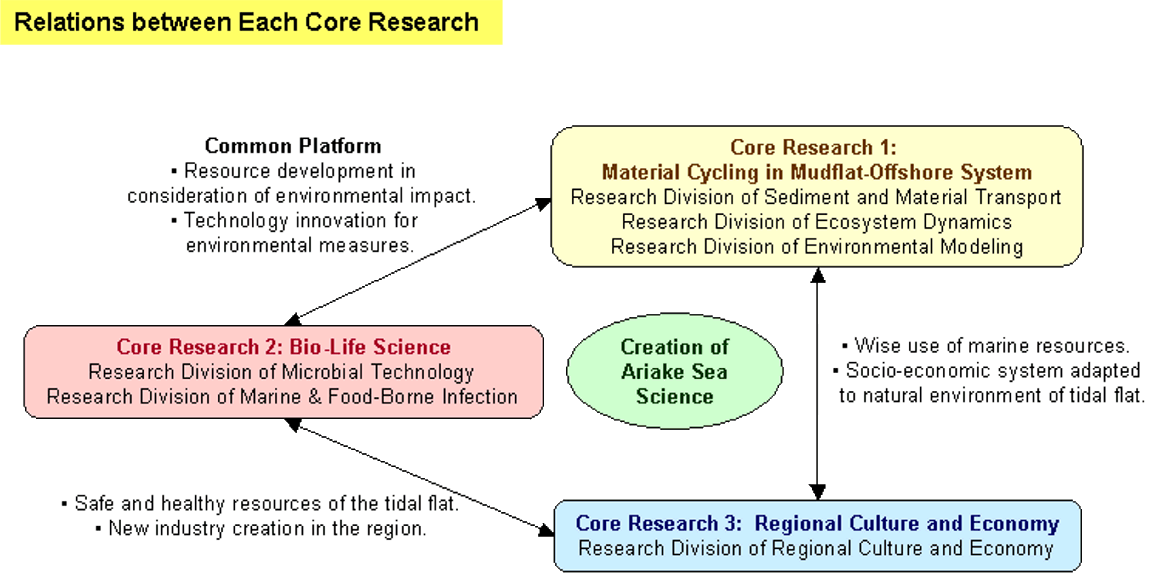 Relations between Each Core Research

Common Platform
▪ Resource development in consideration of environmental impact.
▪ Technology innovation for environmental measures.

Core Research 1:
Material Cycling in Mudflat-Offshore System
Research Division of Sediment and Material Transport
Research Division of Ecosystem Dynamics
Research Division of Environmental Modeling

Core Research 2: Bio-Life Science
Research Division of Microbial Technology
Research Division of Marine & Food-Borne Infection

Creation of Ariake Sea Science

▪ Wise use of marine resources.
▪ Socio-economic system adapted to natural environment of tidal flat.

▪ Safe and healthy resources of the tidal flat.
▪ New industry creation in the region.

Core Research 3: Regional Culture and Economy
Research Division of Regional Culture and Economy